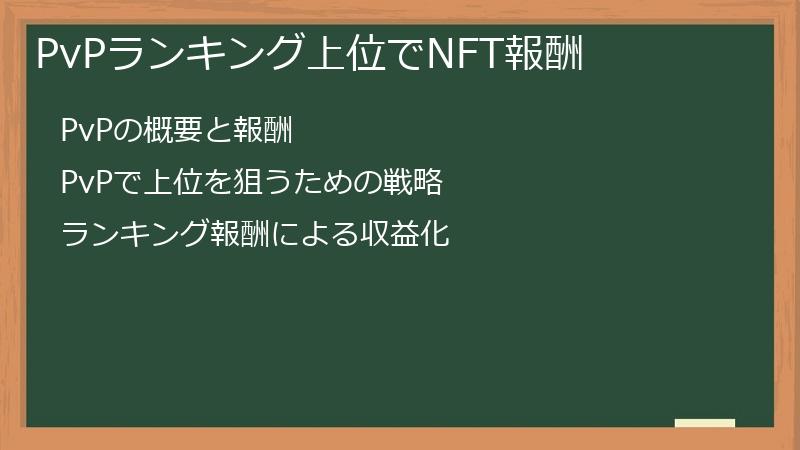 PvPランキング上位でNFT報酬

PvPの概要と報酬

PvPで上位を狙うための戦略

ランキング報酬による収益化